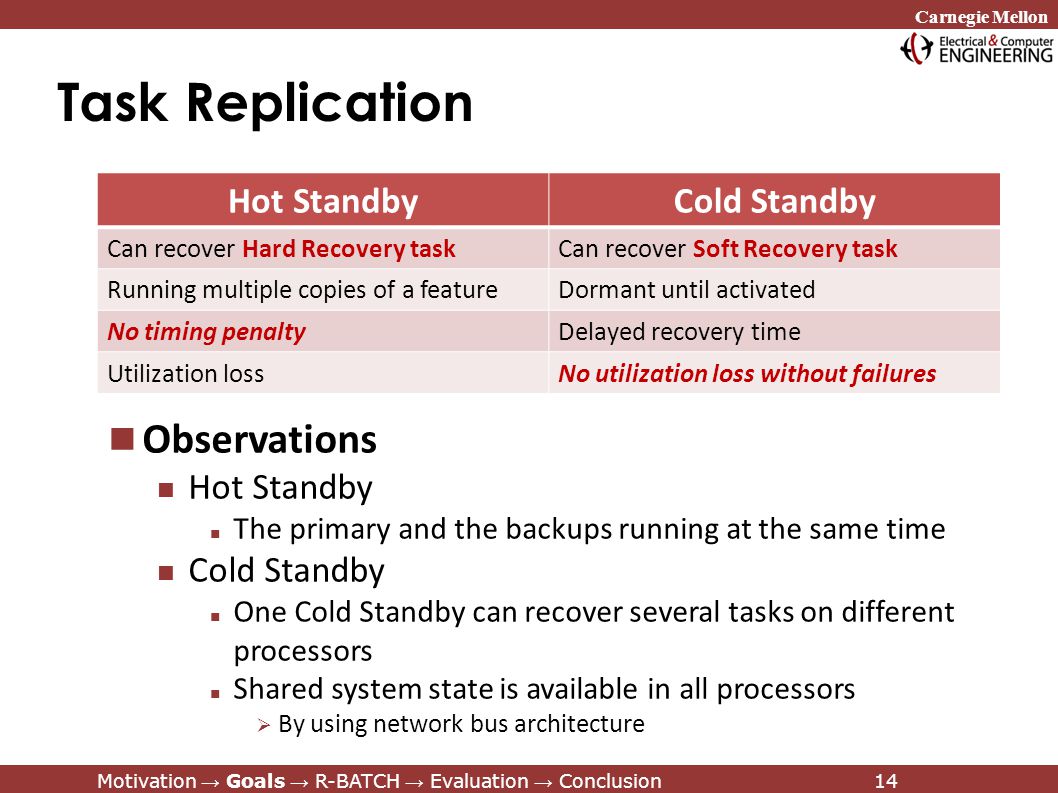 Carnegie Mellon

Electrical & Computer ENGINEERING

Task Replication

| Hot Standby | Cold Standby |
|---|---|
| Can recover Hard Recovery task | Can recover Soft Recovery task |
| Running multiple copies of a feature | Dormant until activated |
| No timing penalty | Delayed recovery time |
| Utilization loss | No utilization loss without failures |

Observations

Hot Standby

The primary and the backups running at the same time

Cold Standby

One Cold Standby can recover several tasks on different processors

Shared system state is available in all processors

By using network bus architecture

Motivation → Goals → R-BATCH → Evaluation → Conclusion 14